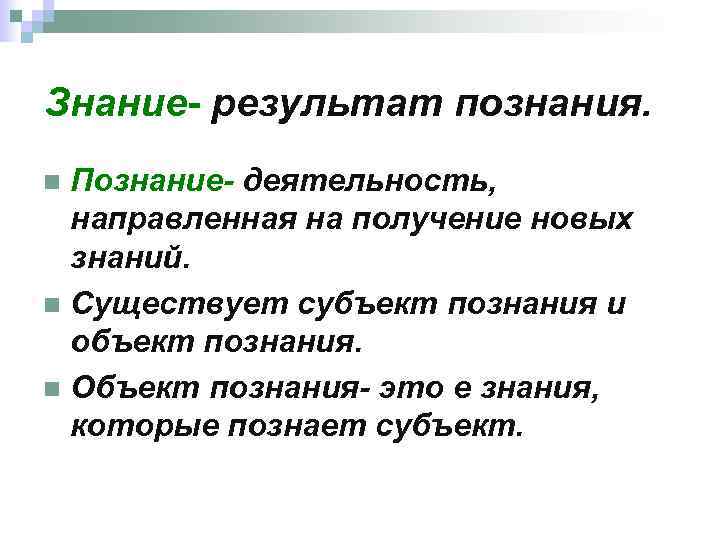 Знание- результат познания.

Познание- деятельность, направленная на получение новых знаний.

Существует субъект познания и объект познания.

Объект познания- это е знания, которые познает субъект.